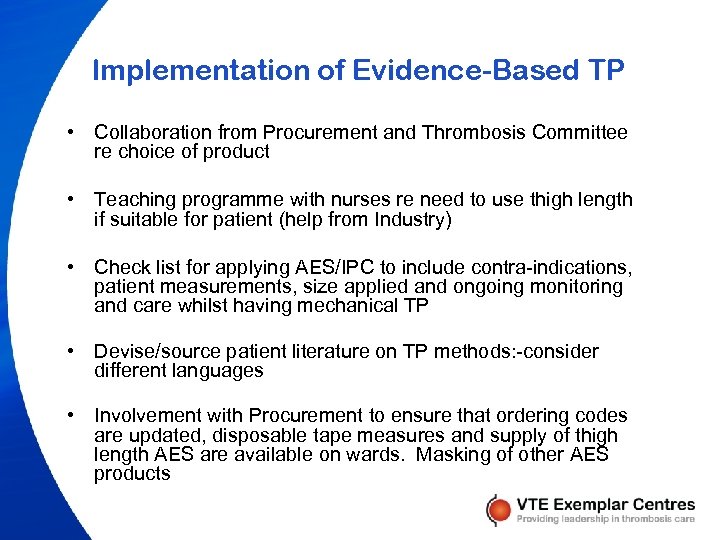 Implementation of Evidence-Based TP

• Collaboration from Procurement and Thrombosis Committee re choice of product

• Teaching programme with nurses re need to use thigh length if suitable for patient (help from Industry)

• Check list for applying AES/IPC to include contra-indications, patient measurements, size applied and ongoing monitoring and care whilst having mechanical TP

• Devise/source patient literature on TP methods:-consider different languages

• Involvement with Procurement to ensure that ordering codes are updated, disposable tape measures and supply of thigh length AES are available on wards. Masking of other AES products

VTE Exemplar Centres
Providing leadership in thrombosis care